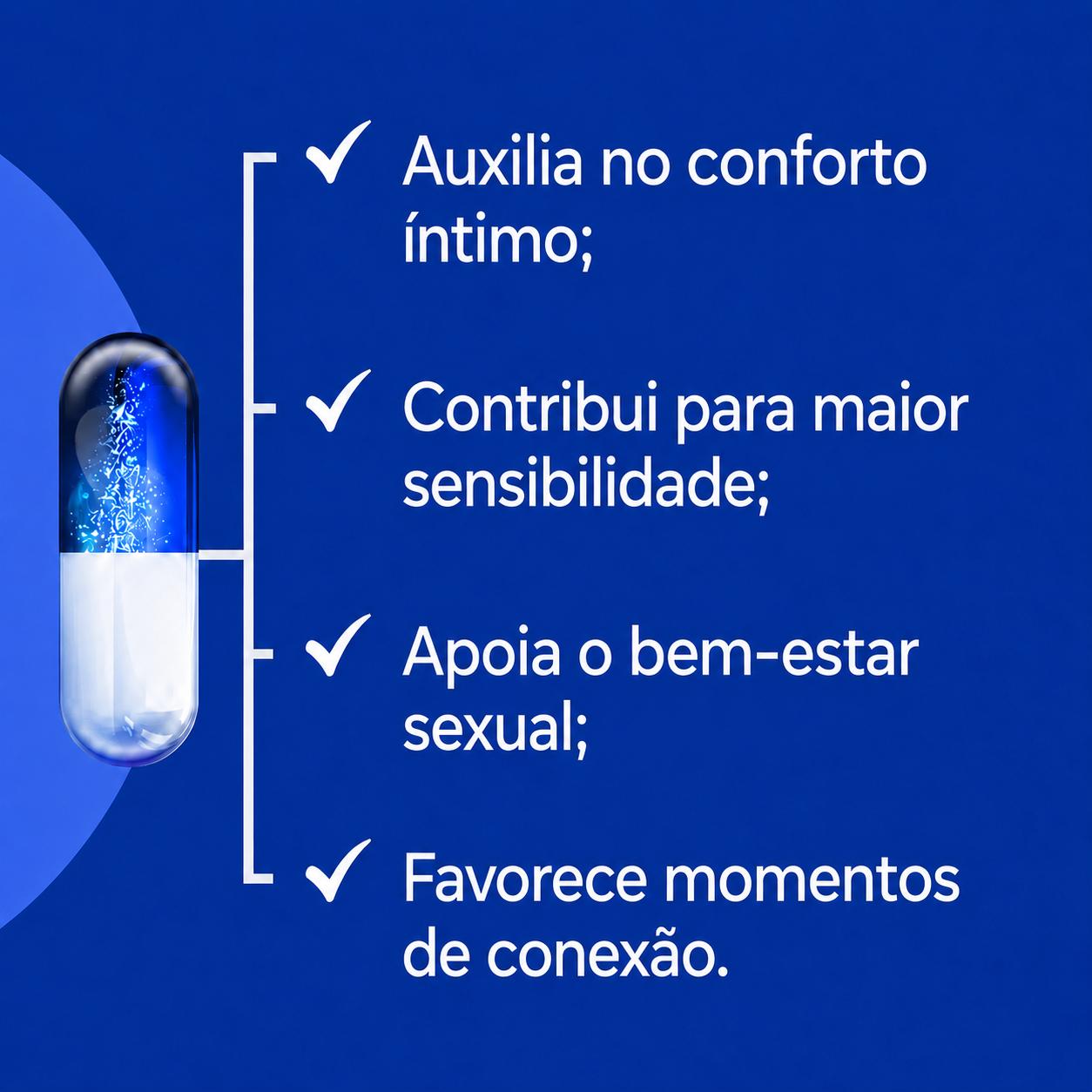 ✓ Auxilia no conforto íntimo;

✓ Contribui para maior sensibilidade;

✓ Apoia o bem-estar sexual;

✓ Favorece momentos de conexão.